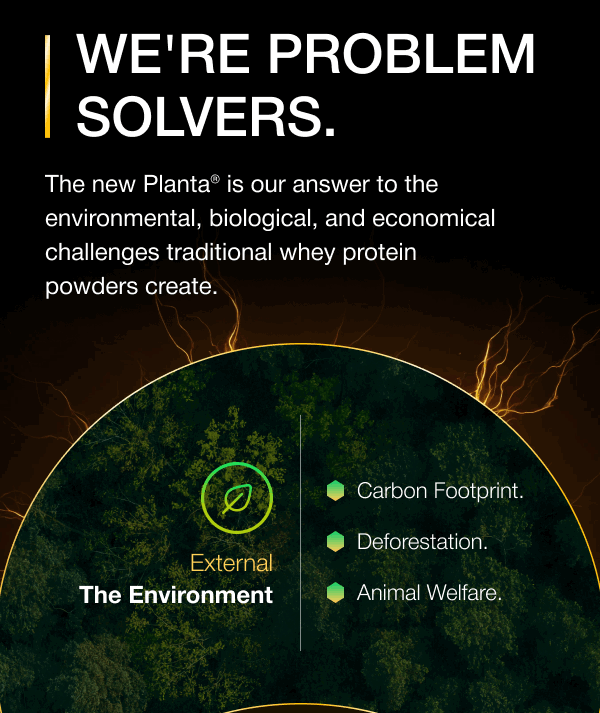 WE'RE PROBLEM SOLVERS.

The new Planta® is our answer to the environmental, biological, and economical challenges traditional whey protein powders create.

External
The Environment

Carbon Footprint.
Deforestation.
Animal Welfare.